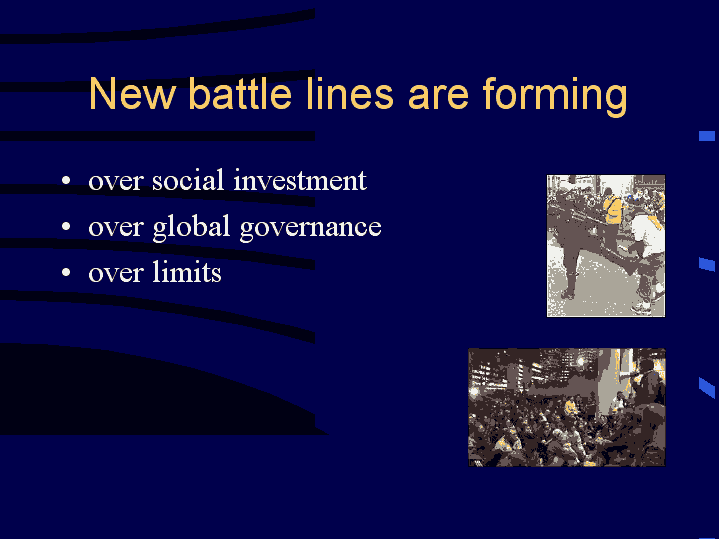 New battle lines are forming

• over social investment
• over global governance
• over limits